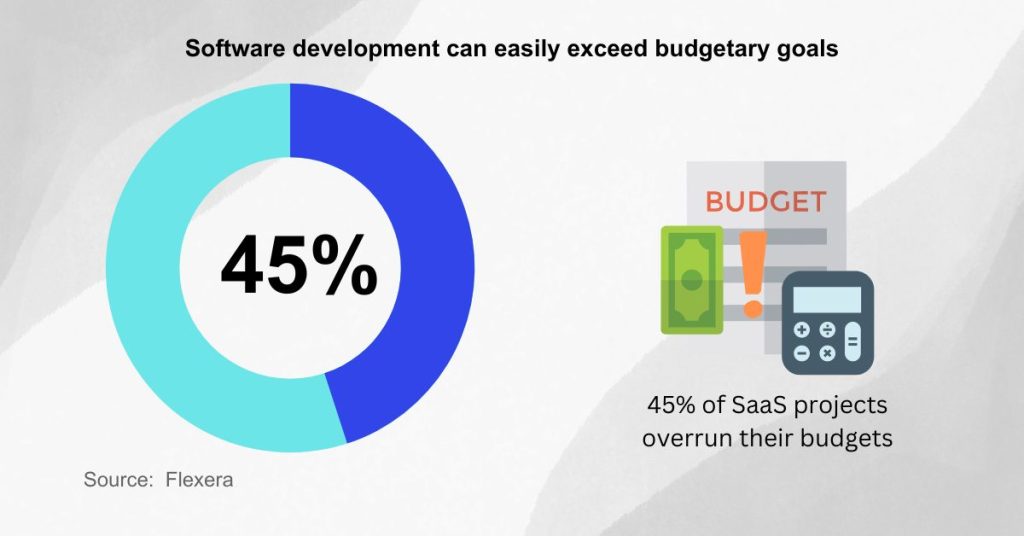 Software development can easily exceed budgetary goals

45%

BUDGET

45% of SaaS projects overrun their budgets

Source: Flexera